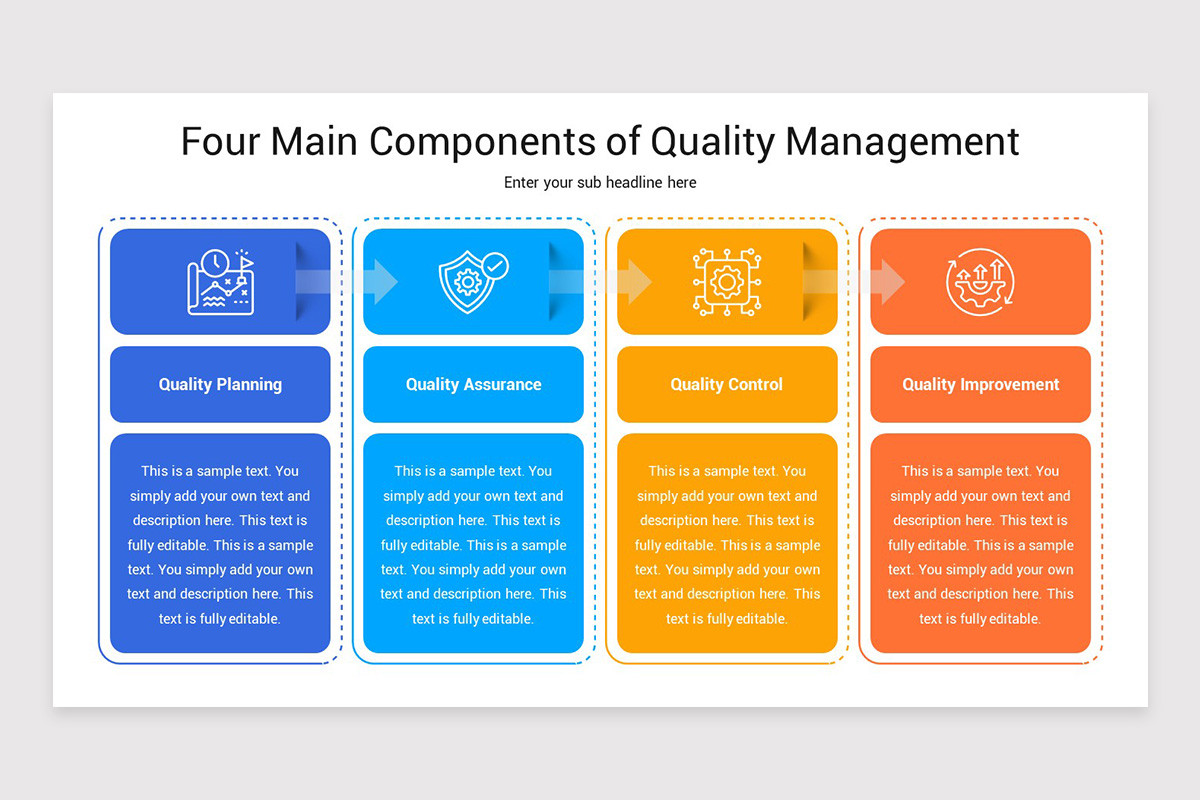 Four Main Components of Quality Management

Enter your sub headline here

Quality Planning

This is a sample text. You simply add your own text and description here. This text is fully editable. This is a sample text. You simply add your own text and description here. This text is fully editable.

Quality Assurance

This is a sample text. You simply add your own text and description here. This text is fully editable. This is a sample text. You simply add your own text and description here. This text is fully editable.

Quality Control

This is a sample text. You simply add your own text and description here. This text is fully editable. This is a sample text. You simply add your own text and description here. This text is fully editable.

Quality Improvement

This is a sample text. You simply add your own text and description here. This text is fully editable. This is a sample text. You simply add your own text and description here. This text is fully editable.